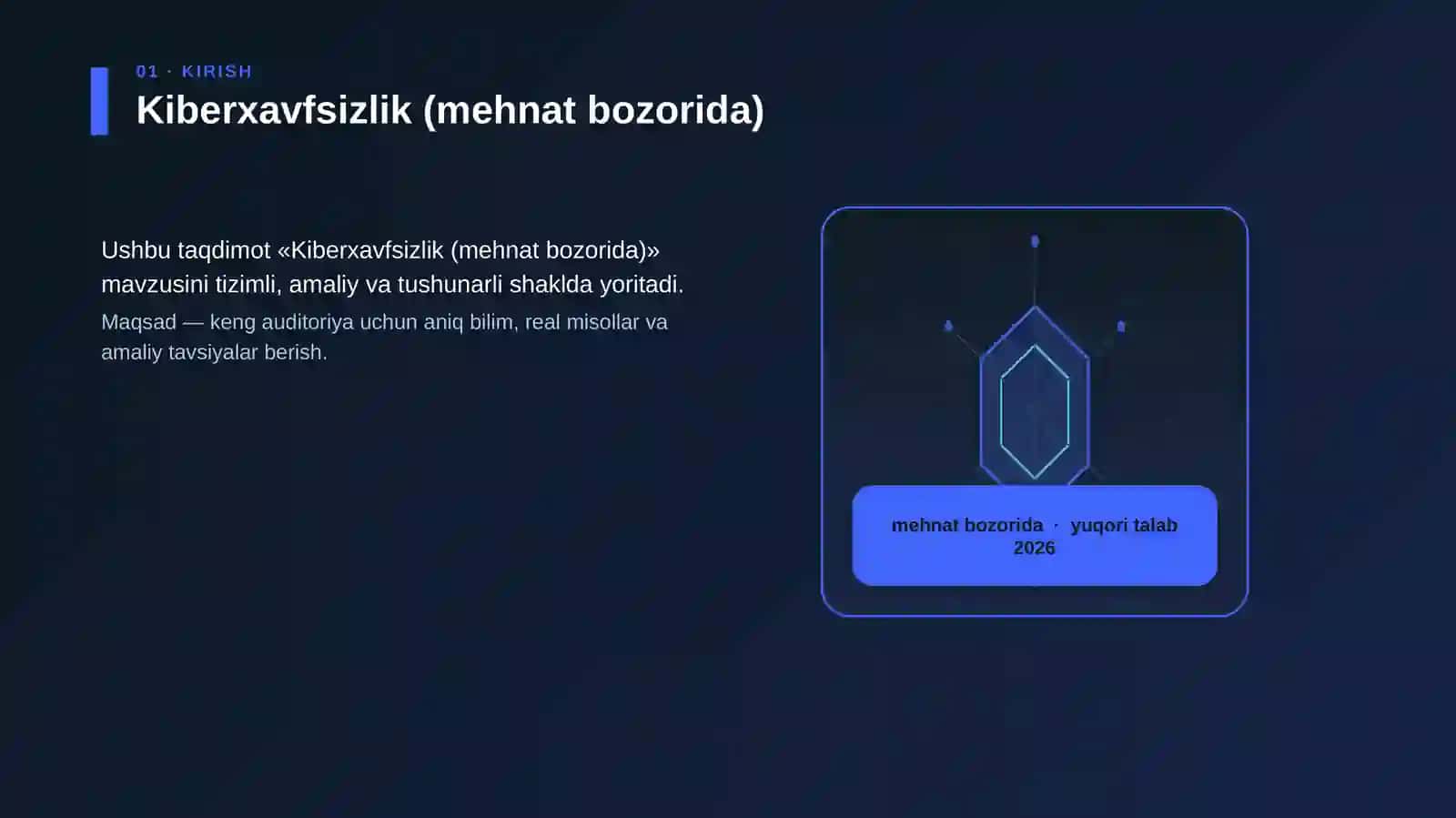 01 · KIRISH

Kiberxavfsizlik (mehnat bozorida)

Ushbu taqdimot «Kiberxavfsizlik (mehnat bozorida)» mavzusini tizimli, amaliy va tushunarli shaklda yoritadi.

Maqsad — keng auditoriya uchun aniq bilim, real misollar va amaliy tavsiyalar berish.

mehnat bozorida · yuqori talab 2026